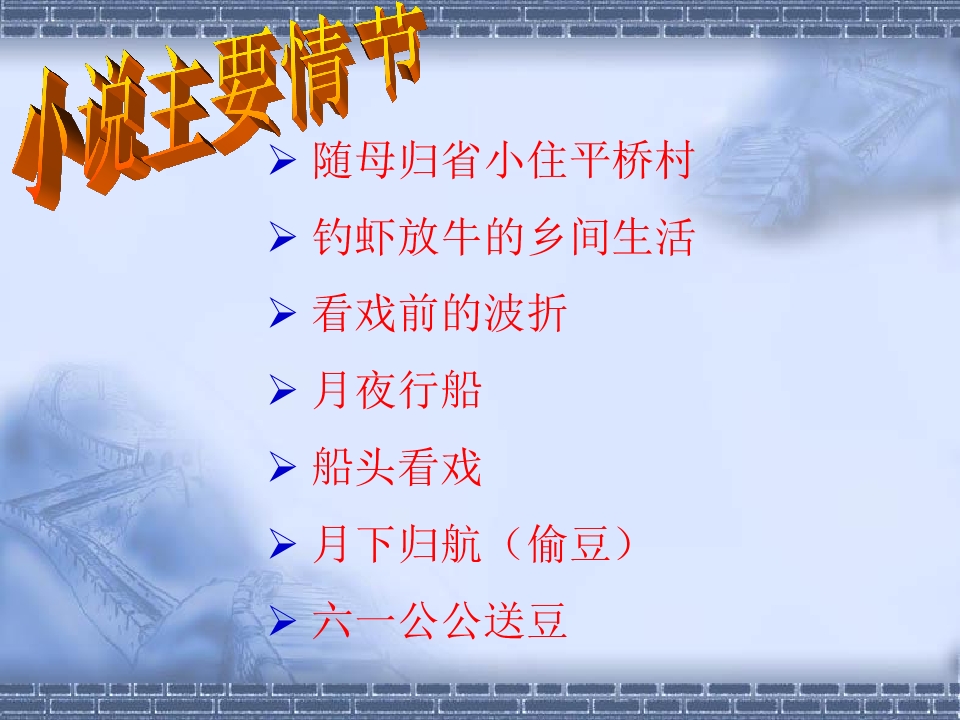 小说主要情节

➢ 随母归省小住平桥村
➢ 钓虾放牛的乡间生活
➢ 看戏前的波折
➢ 月夜行船
➢ 船头看戏
➢ 月下归航（偷豆）
➢ 六一公公送豆